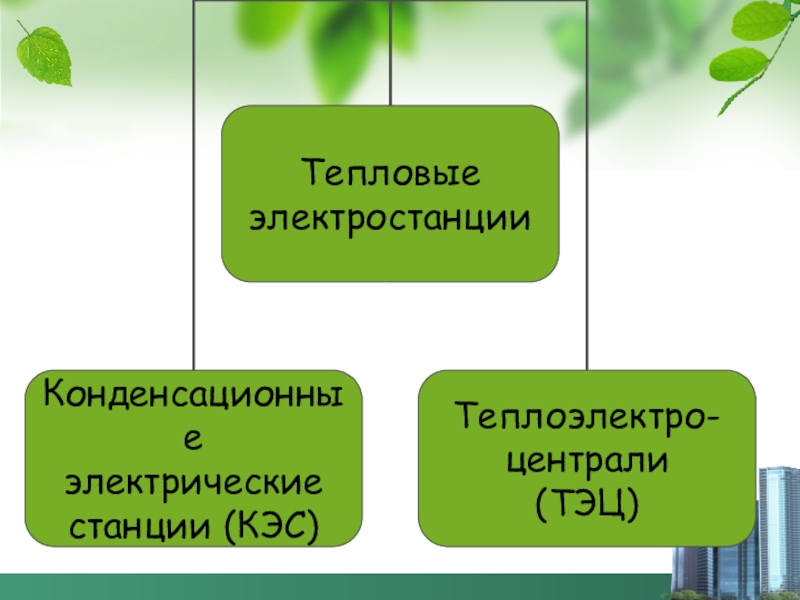 Тепловые электростанции

Конденсационные электрические станции (КЭС)

Теплоэлектро-централи (ТЭЦ)